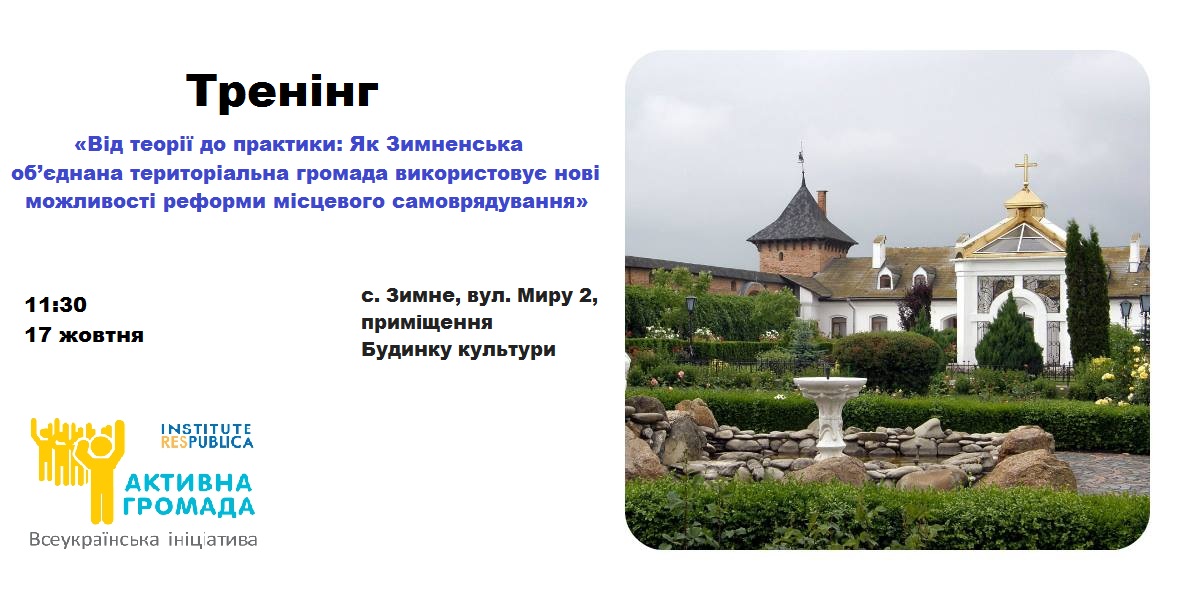 Тренінг

«Від теорії до практики: Як Зимненська об'єднана територіальна громада використовує нові можливості реформи місцевого самоврядування»

11:30
17 жовтня

с. Зимне, вул. Миру 2, приміщення Будинку культури

INSTITUTE RESPUBLICA

АКТИВНА ГРОМАДА
Всеукраїнська ініціатива